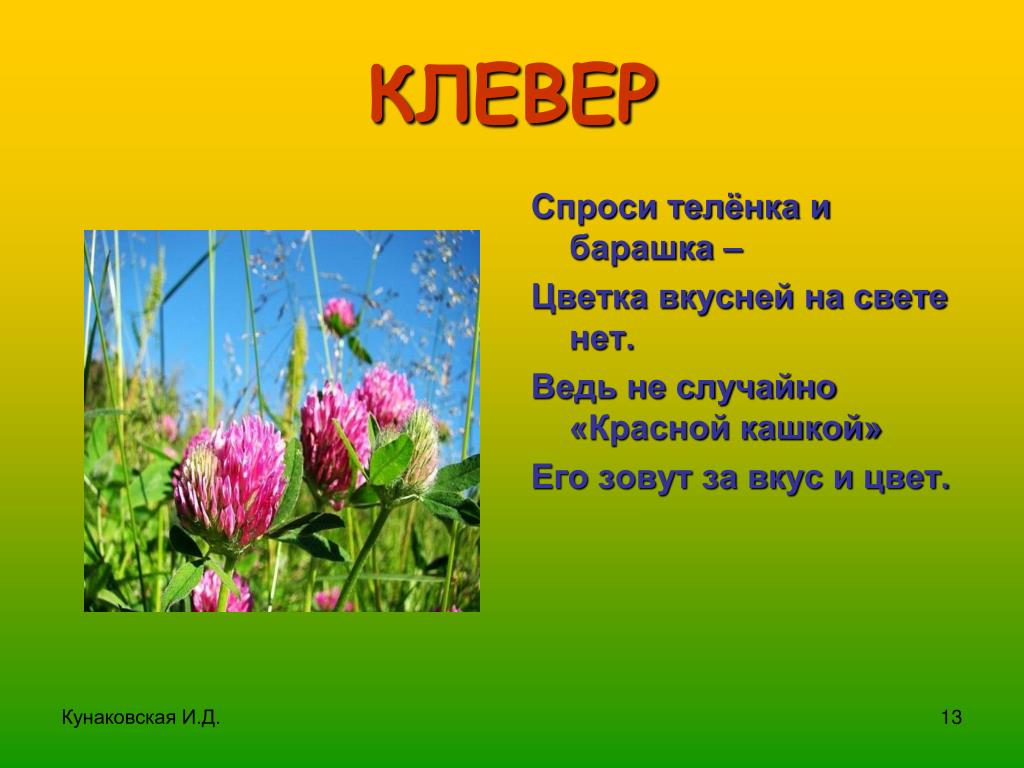 КЛЕВЕР

Спроси телёнка и барашка –

Цветка вкусней на свете нет.

Ведь не случайно «Красной кашкой»

Его зовут за вкус и цвет.

Кунаковская И.Д.

13